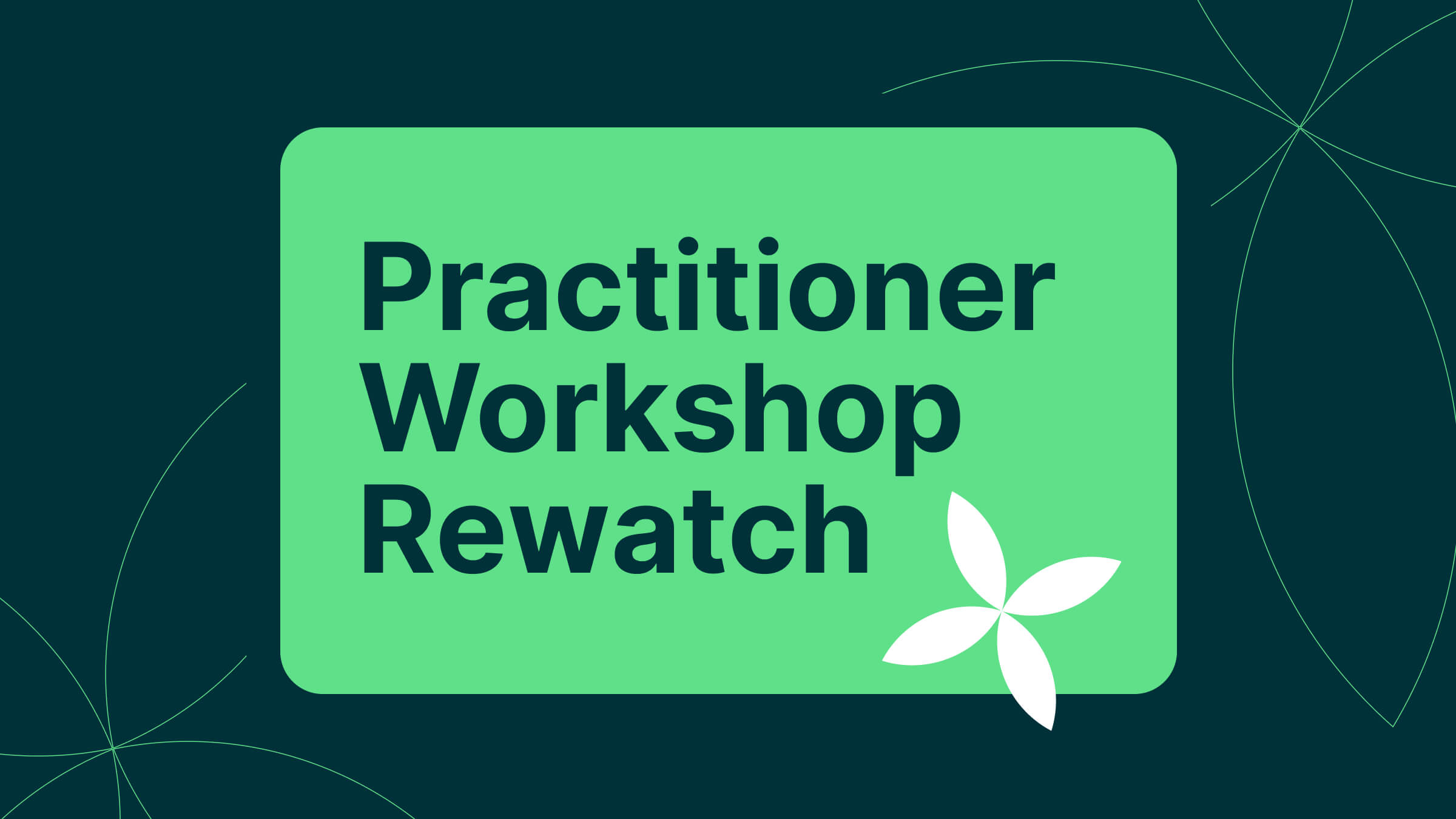 Practitioner
Workshop
Rewatch